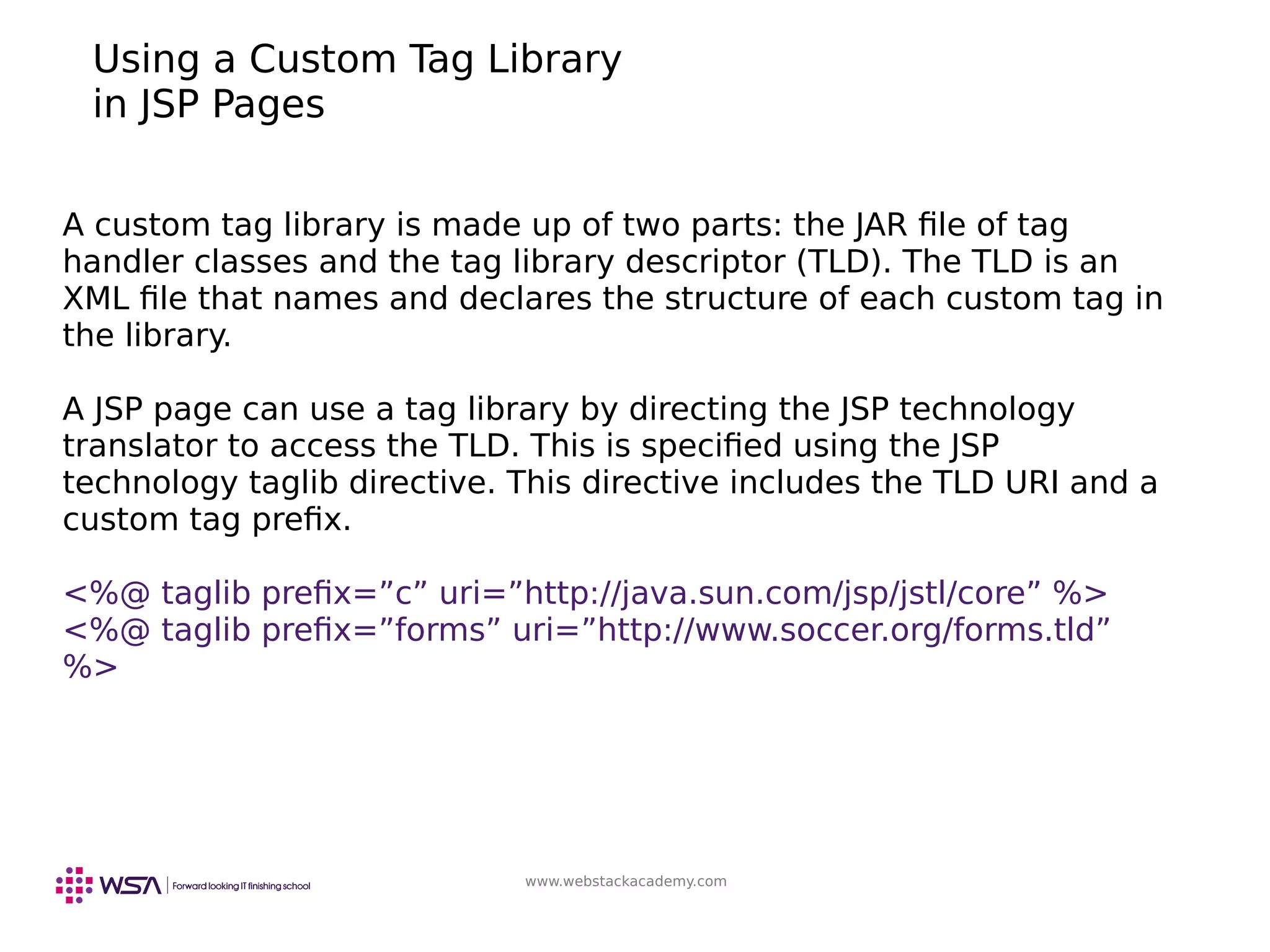 Using a Custom Tag Library in JSP Pages

A custom tag library is made up of two parts: the JAR file of tag handler classes and the tag library descriptor (TLD). The TLD is an XML file that names and declares the structure of each custom tag in the library.

A JSP page can use a tag library by directing the JSP technology translator to access the TLD. This is specified using the JSP technology taglib directive. This directive includes the TLD URI and a custom tag prefix.

<%@ taglib prefix=”c” uri=”http://java.sun.com/jsp/jstl/core” %>
<%@ taglib prefix=”forms” uri=”http://www.soccer.org/forms.tld” %>

WSA | Forward looking IT finishing school

www.webstackacademy.com